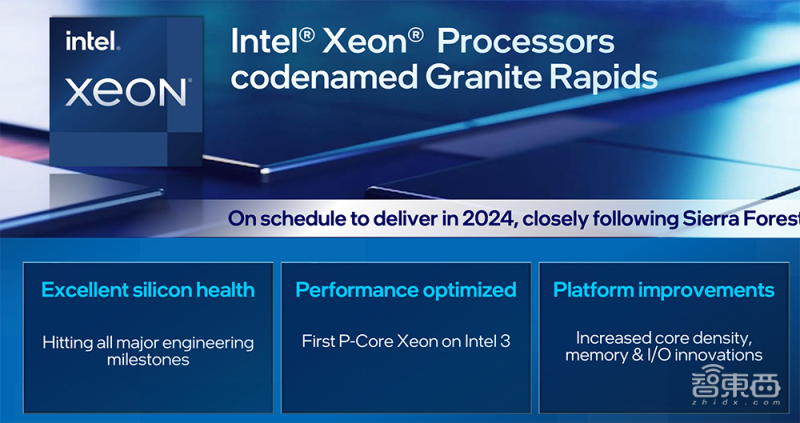 intel.
XEON

Intel® Xeon® Processors codenamed Granite Rapids

On schedule to deliver in 2024, closely following Sierra Forest

Excellent silicon health

Hitting all major engineering milestones

Performance optimized

First P-Core Xeon on Intel 3

Platform improvements

Increased core density, memory & I/O innovations

智東西
zhidx.com